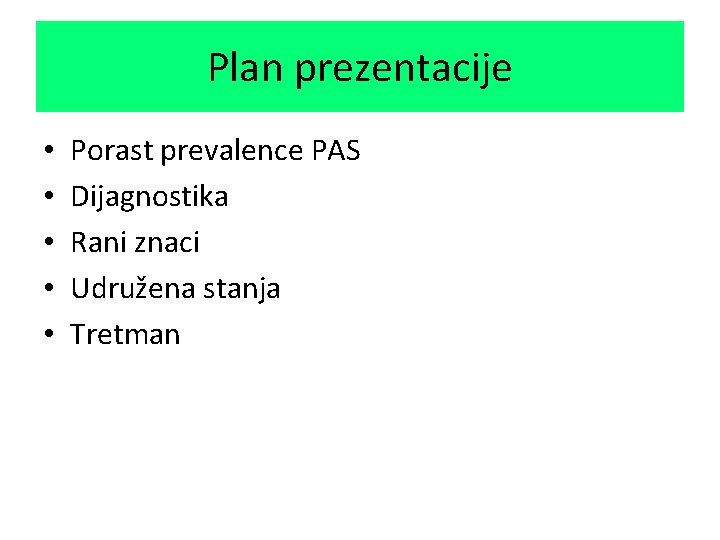 Plan prezentacije

• Porast prevalence PAS
• Dijagnostika
• Rani znaci
• Udružena stanja
• Tretman